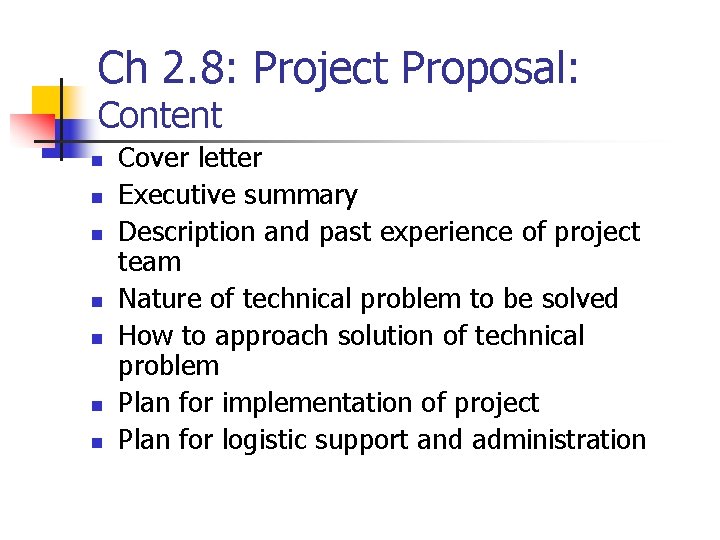 Ch 2.8: Project Proposal:
Content

- Cover letter
- Executive summary
- Description and past experience of project team
- Nature of technical problem to be solved
- How to approach solution of technical problem
- Plan for implementation of project
- Plan for logistic support and administration